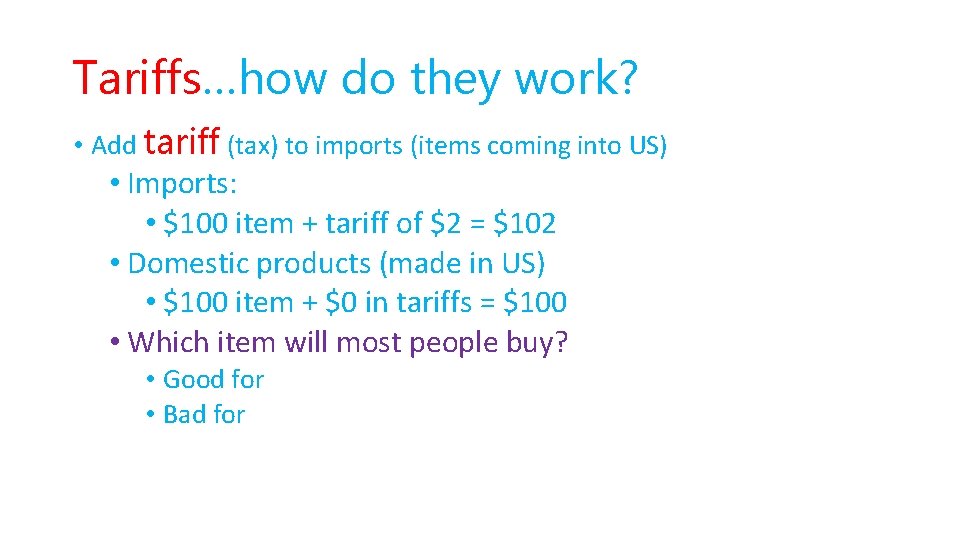 Tariffs…how do they work?

• Add tariff (tax) to imports (items coming into US)
• Imports:
• \$100 item + tariff of \$2 = \$102
• Domestic products (made in US)
• \$100 item + \$0 in tariffs = \$100
• Which item will most people buy?
• Good for
• Bad for